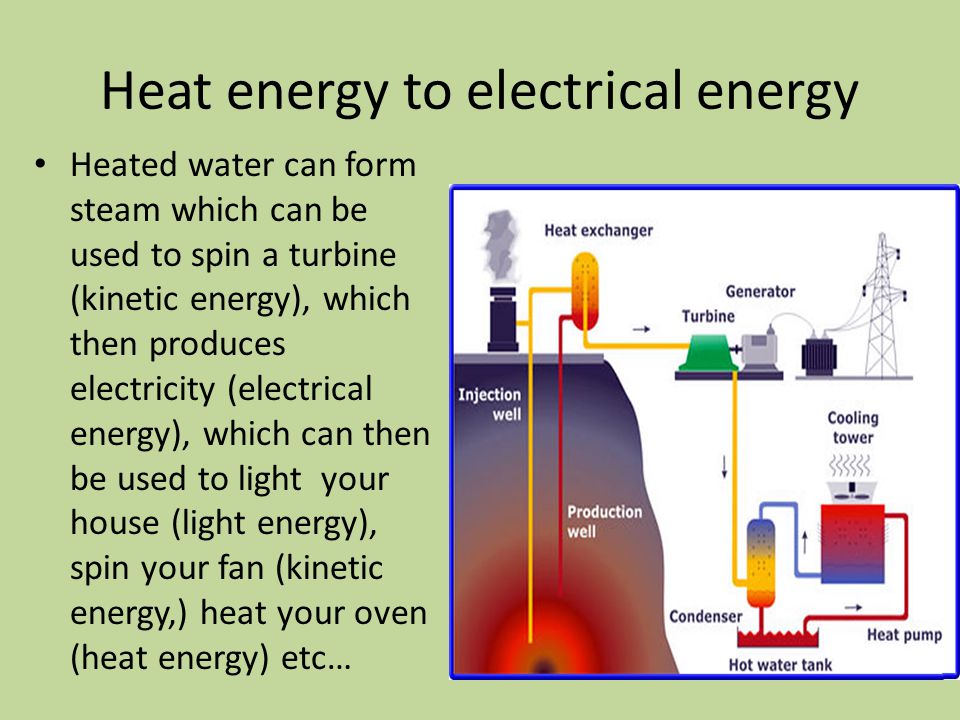 Heat energy to electrical energy

• Heated water can form steam which can be used to spin a turbine (kinetic energy), which then produces electricity (electrical energy), which can then be used to light your house (light energy), spin your fan (kinetic energy,) heat your oven (heat energy) etc…

Heat exchanger
Generator
Turbine
Injection well
Cooling tower
Production well
Condenser
Heat pump
Hot water tank